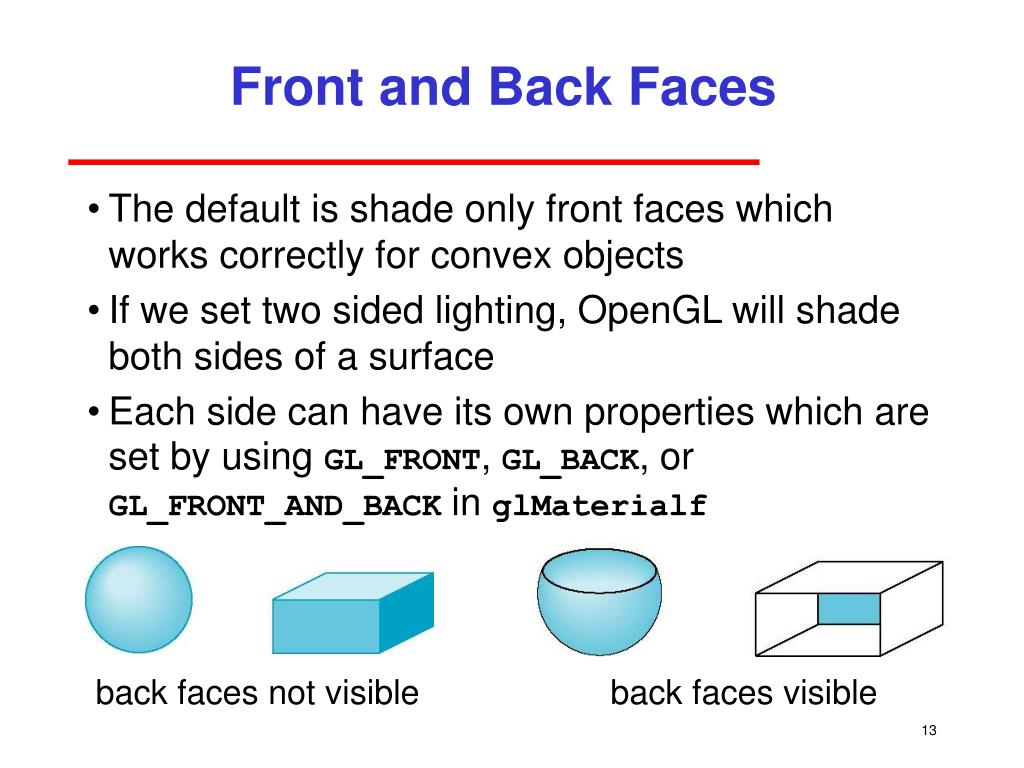 Front and Back Faces

• The default is shade only front faces which works correctly for convex objects

• If we set two sided lighting, OpenGL will shade both sides of a surface

• Each side can have its own properties which are set by using GL_FRONT, GL_BACK, or GL_FRONT_AND_BACK in glMaterialf

back faces not visible

back faces visible

13